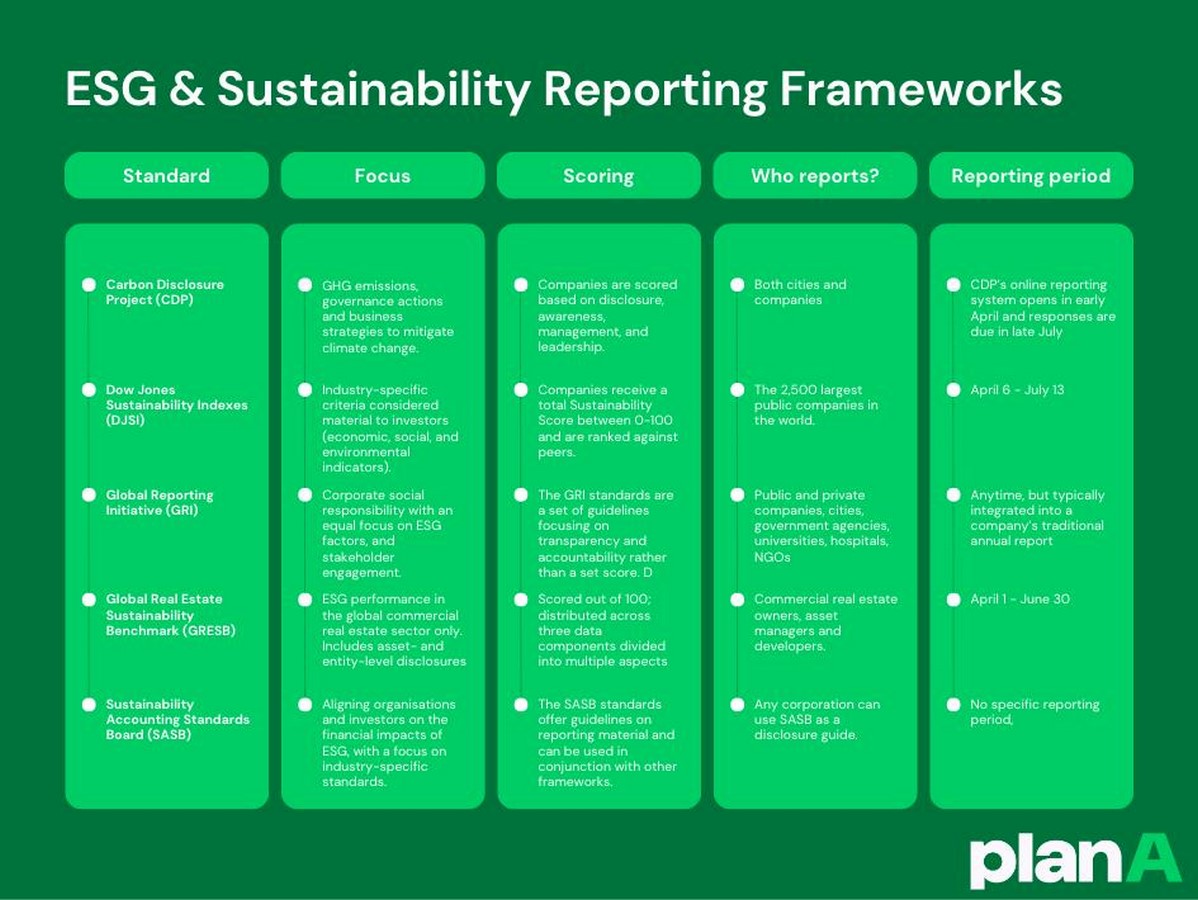 ESG & Sustainability Reporting Frameworks

| Standard | Focus | Scoring | Who reports? | Reporting period |
|---|---|---|---|---|
| Carbon Disclosure Project (CDP) | GHG emissions, governance actions and business strategies to mitigate climate change. | Companies are scored based on disclosure, awareness, management, and leadership. | Both cities and companies | CDP's online reporting system opens in early April and responses are due in late July |
| Dow Jones Sustainability Indexes (DJSI) | Industry-specific criteria considered material to investors (economic, social, and environmental indicators). | Companies receive a total Sustainability Score between 0-100 and are ranked against peers. | The 2,500 largest public companies in the world. | April 6 - July 13 |
| Global Reporting Initiative (GRI) | Corporate social responsibility with an equal focus on ESG factors, and stakeholder engagement. | The GRI standards are a set of guidelines focusing on transparency and accountability rather than a set score. D | Public and private companies, cities, government agencies, universities, hospitals, NGOs | Anytime, but typically integrated into a company's traditional annual report |
| Global Real Estate Sustainability Benchmark (GRESB) | ESG performance in the global commercial real estate sector only. Includes asset- and entity-level disclosures | Scored out of 100; distributed across three data components divided into multiple aspects | Commercial real estate owners, asset managers and developers. | April 1 - June 30 |
| Sustainability Accounting Standards Board (SASB) | Aligning organisations and investors on the financial impacts of ESG, with a focus on industry-specific standards. | The SASB standards offer guidelines on reporting material and can be used in conjunction with other frameworks. | Any corporation can use SASB as a disclosure guide. | No specific reporting period, |

planA